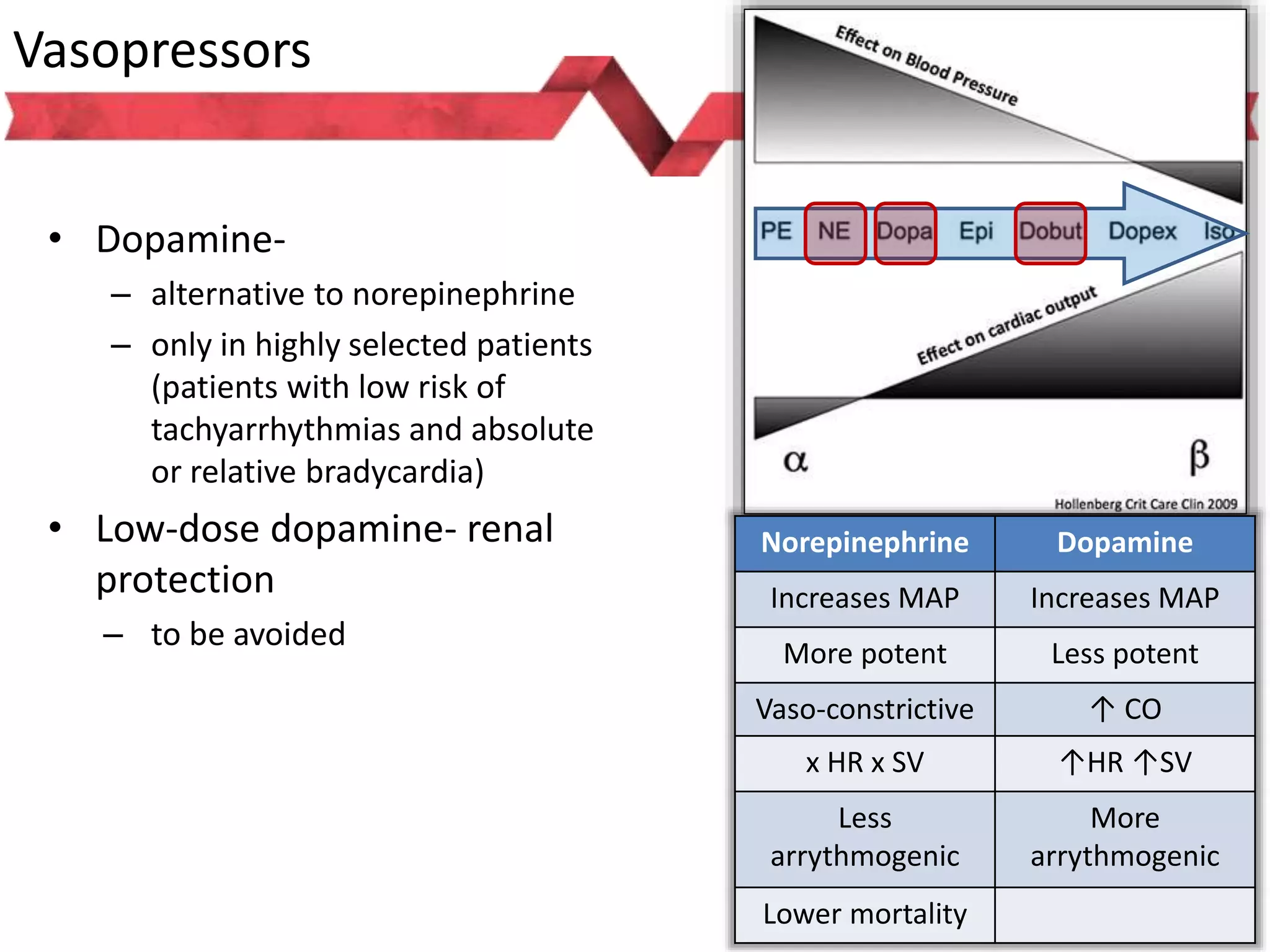 Vasopressors

• Dopamine-
  – alternative to norepinephrine
  – only in highly selected patients (patients with low risk of tachyarrhythmias and absolute or relative bradycardia)
• Low-dose dopamine- renal protection
  – to be avoided

Effect on Blood Pressure

PE NE Dopa Epi Dobut Dopex Iso

Effect on cardiac output

α β

Hollenberg Crit Care Clin 2009

| Norepinephrine | Dopamine |
|---|---|
| Increases MAP | Increases MAP |
| More potent | Less potent |
| Vaso-constrictive | ↑ CO |
| x HR x SV | ↑HR ↑SV |
| Less arrythmogenic | More arrythmogenic |
| Lower mortality | |